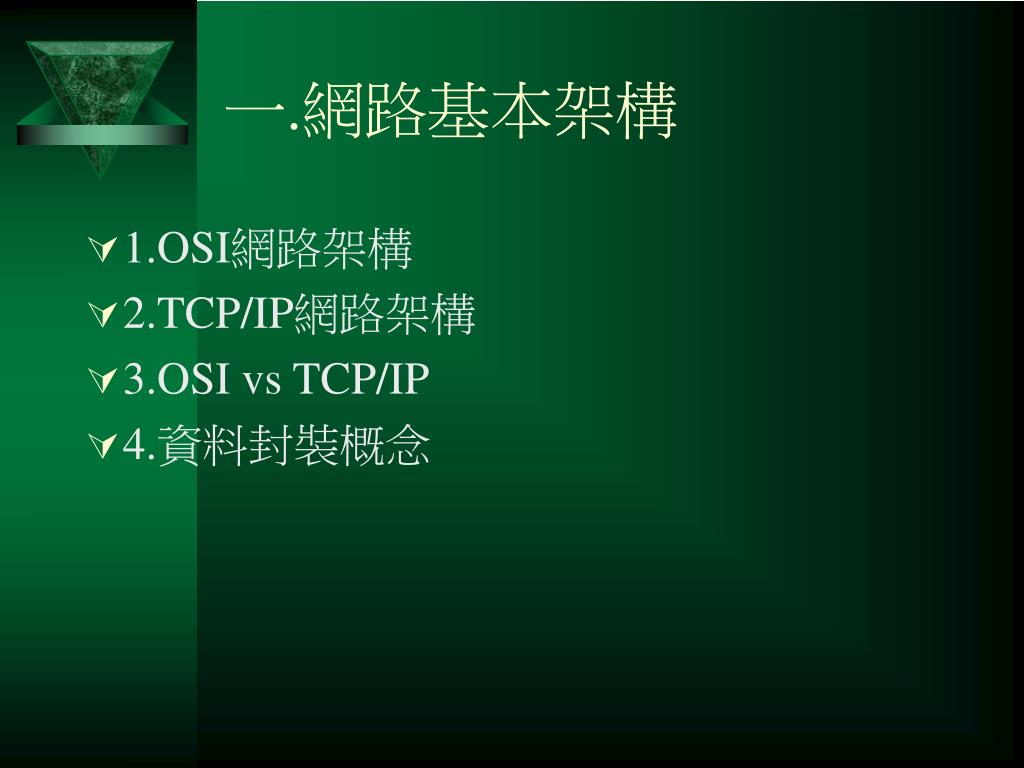 一.網路基本架構

1.OSI網路架構
2.TCP/IP網路架構
3.OSI vs TCP/IP
4.資料封裝概念